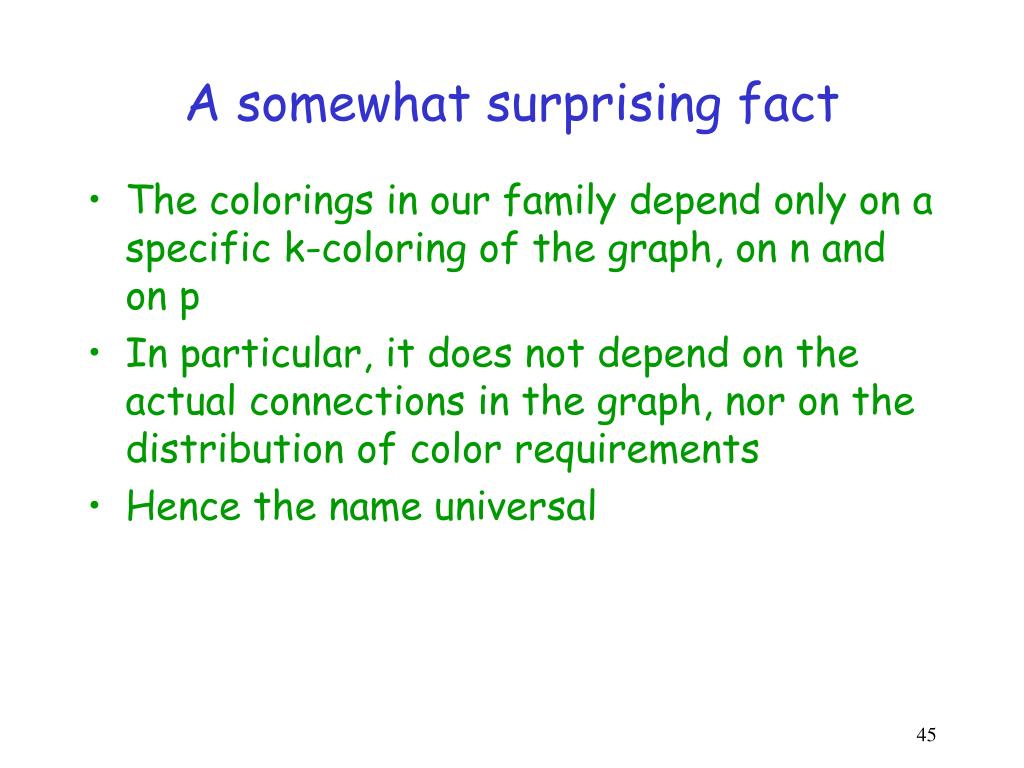 A somewhat surprising fact

• The colorings in our family depend only on a specific k-coloring of the graph, on n and on p
• In particular, it does not depend on the actual connections in the graph, nor on the distribution of color requirements
• Hence the name universal

45